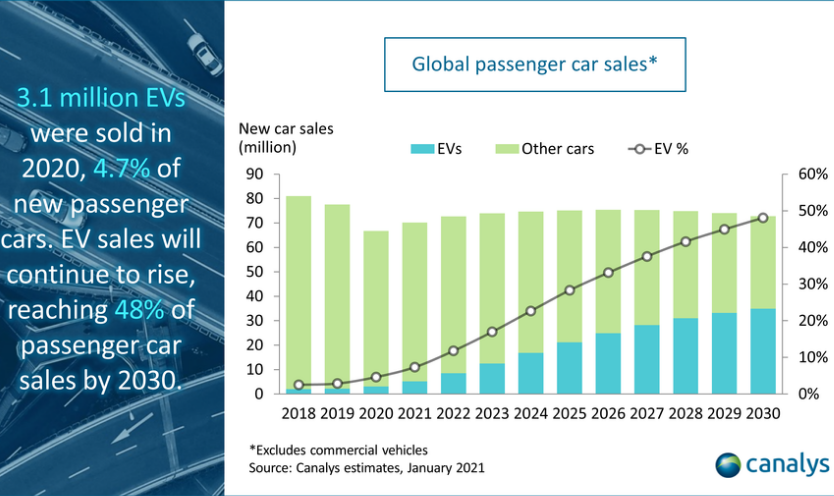 3.1 million EVs were sold in 2020, 4.7% of new passenger cars. EV sales will continue to rise, reaching 48% of passenger car sales by 2030.

Global passenger car sales*

New car sales (million)

EVs Other cars EV %

90
80
70
60
50
40
30
20
10
0

60%
50%
40%
30%
20%
10%
0%

2018 2019 2020 2021 2022 2023 2024 2025 2026 2027 2028 2029 2030

*Excludes commercial vehicles
Source: Canalys estimates, January 2021

canalys